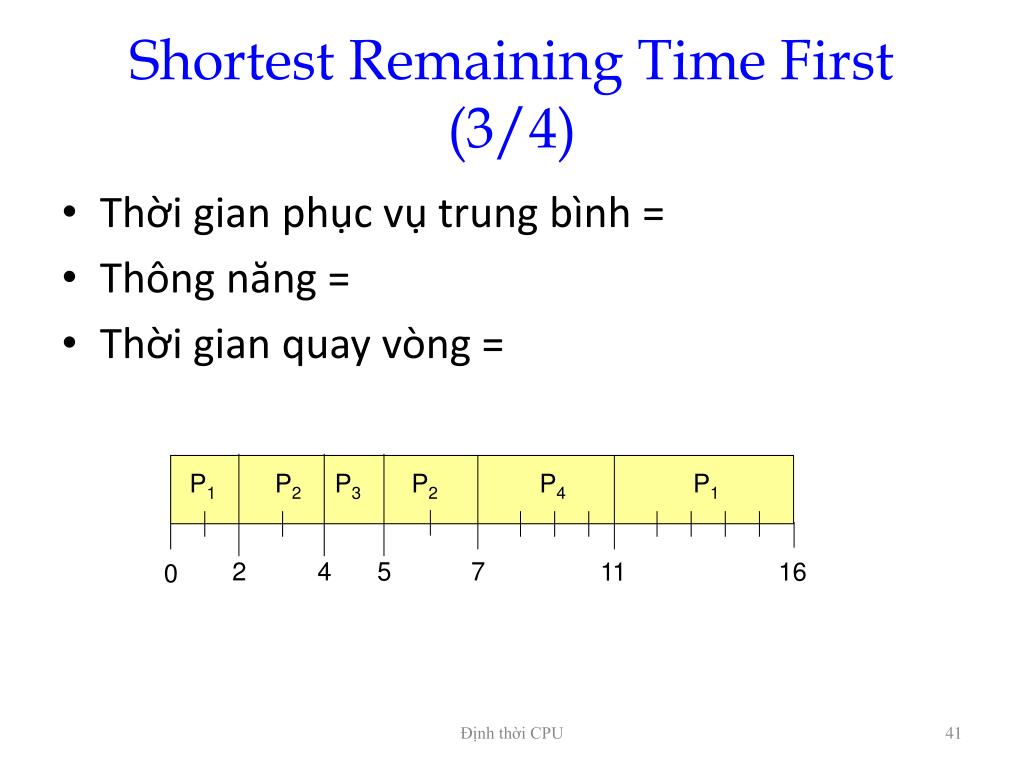 Shortest Remaining Time First (3/4)

• Thời gian phục vụ trung bình =
• Thông năng =
• Thời gian quay vòng =

$P_1$ $P_2$ $P_3$ $P_2$ $P_4$ $P_1$

0 2 4 5 7 11 16

Định thời CPU

41